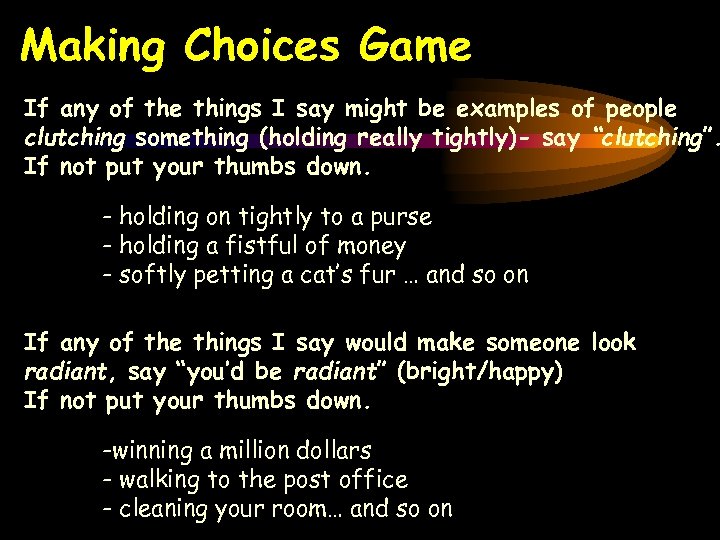 Making Choices Game

If any of the things I say might be examples of people clutching something (holding really tightly)- say "clutching". If not put your thumbs down.

- holding on tightly to a purse
- holding a fistful of money
- softly petting a cat's fur … and so on

If any of the things I say would make someone look radiant, say "you'd be radiant" (bright/happy) If not put your thumbs down.

-winning a million dollars
- walking to the post office
- cleaning your room… and so on